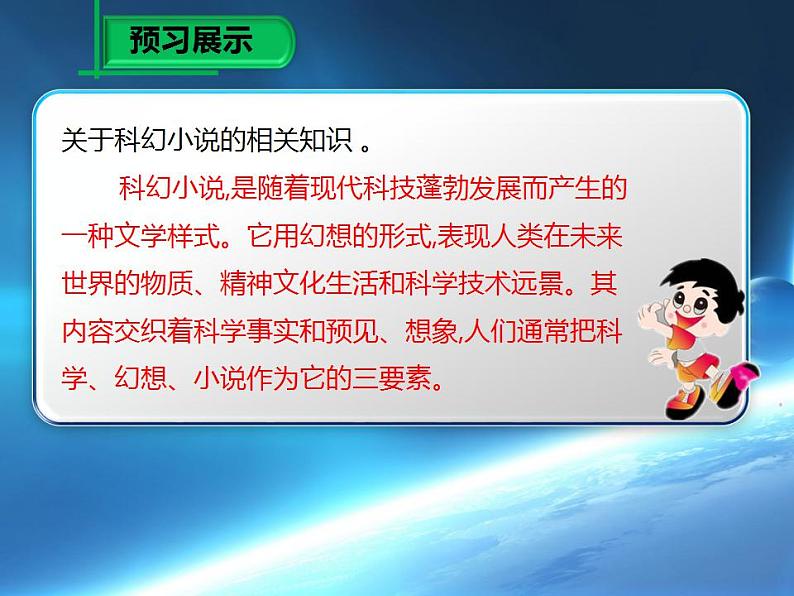 预习展示

关于科幻小说的相关知识 。

科幻小说,是随着现代科技蓬勃发展而产生的一种文学样式。它用幻想的形式,表现人类在未来世界的物质、精神文化生活和科学技术远景。其内容交织着科学事实和预见、想象,人们通常把科学、幻想、小说作为它的三要素。